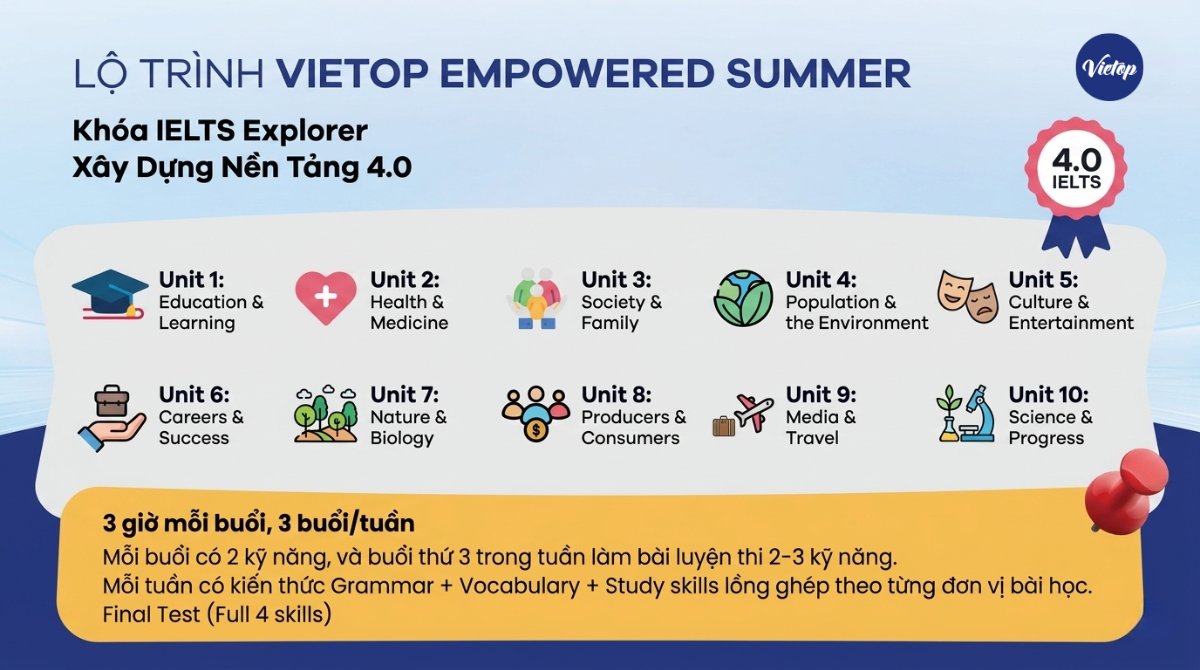 LỘ TRÌNH VIETOP EMPOWERED SUMMER

Vietop

Khóa IELTS Explorer
Xây Dựng Nền Tảng 4.0

4.0 IELTS

Unit 1: Education & Learning

Unit 2: Health & Medicine

Unit 3: Society & Family

Unit 4: Population & the Environment

Unit 5: Culture & Entertainment

Unit 6: Careers & Success

Unit 7: Nature & Biology

Unit 8: Producers & Consumers

Unit 9: Media & Travel

Unit 10: Science & Progress

3 giờ mỗi buổi, 3 buổi/tuần
Mỗi buổi có 2 kỹ năng, và buổi thứ 3 trong tuần làm bài luyện thi 2-3 kỹ năng.
Mỗi tuần có kiến thức Grammar + Vocabulary + Study skills lồng ghép theo từng đơn vị bài học.
Final Test (Full 4 skills)